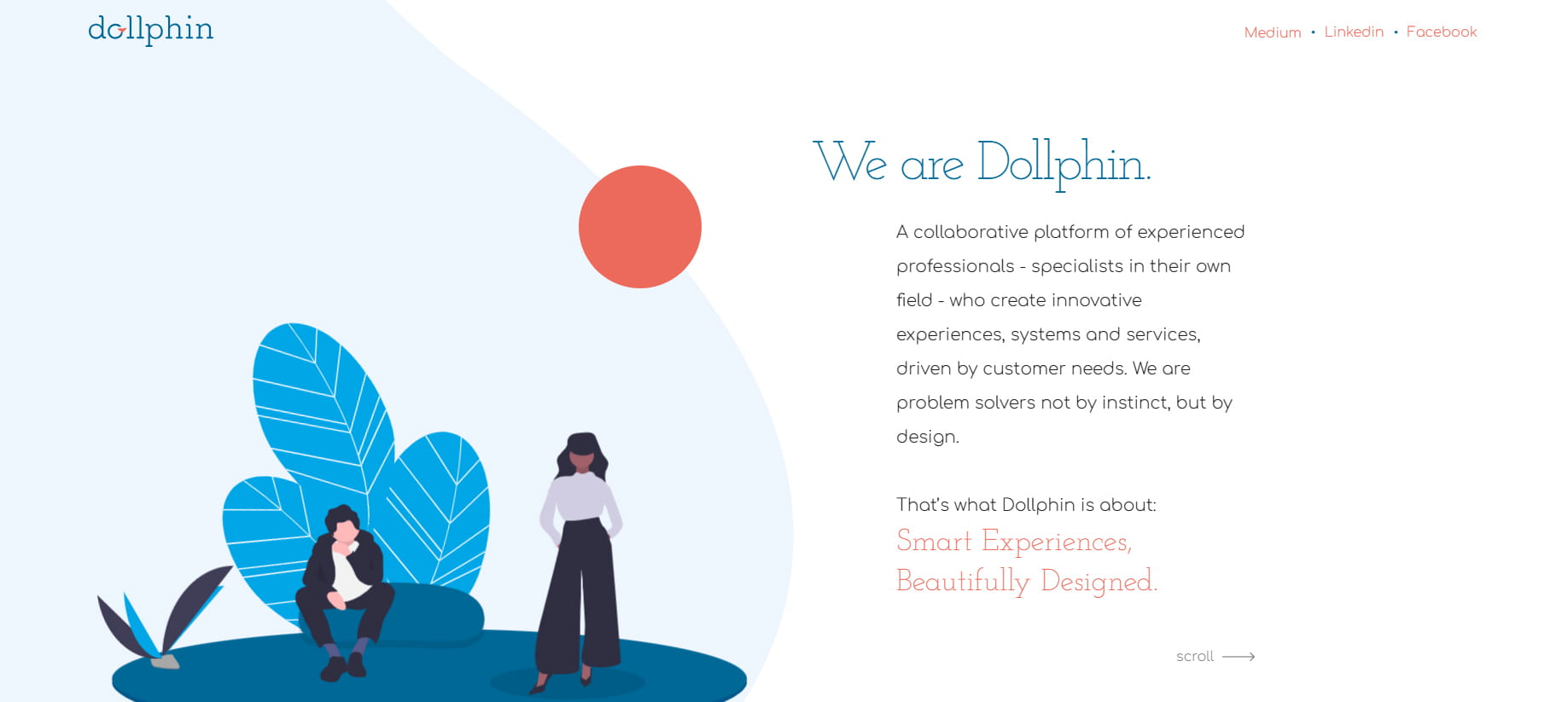 dollphin

Medium • Linkedin • Facebook

We are Dollphin.

A collaborative platform of experienced professionals - specialists in their own field - who create innovative experiences, systems and services, driven by customer needs. We are problem solvers not by instinct, but by design.

That's what Dollphin is about:
Smart Experiences,
Beautifully Designed.

scroll